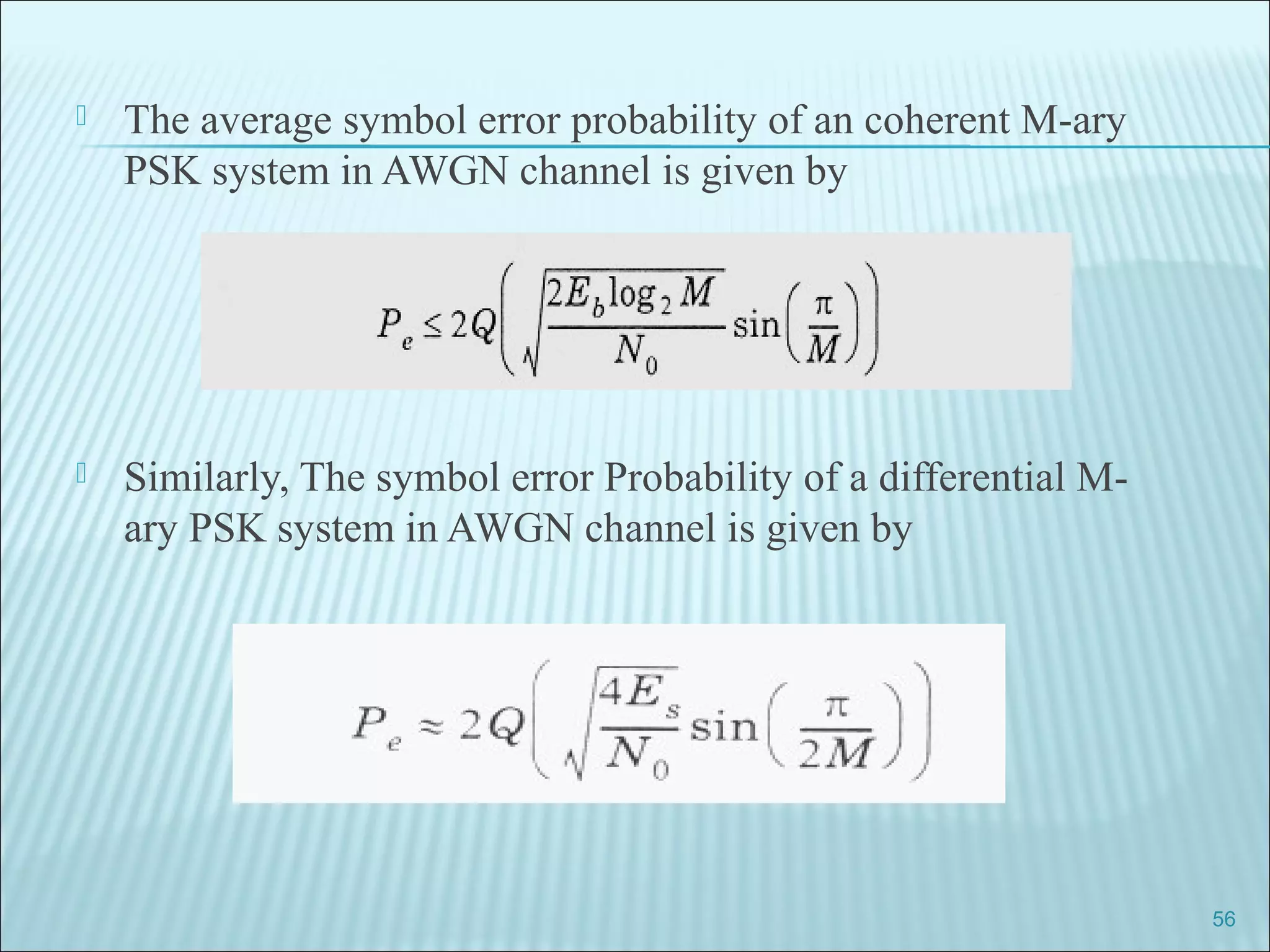 The average symbol error probability of an coherent M-ary PSK system in AWGN channel is given by

$P_e \leq 2Q\left(\sqrt{\frac{2E_b \log_2 M}{N_0}} \sin\left(\frac{\pi}{M}\right)\right)$

Similarly, The symbol error Probability of a differential M-ary PSK system in AWGN channel is given by

$P_e \approx 2Q\left(\sqrt{\frac{4E_s}{N_0}} \sin\left(\frac{\pi}{2M}\right)\right)$

56